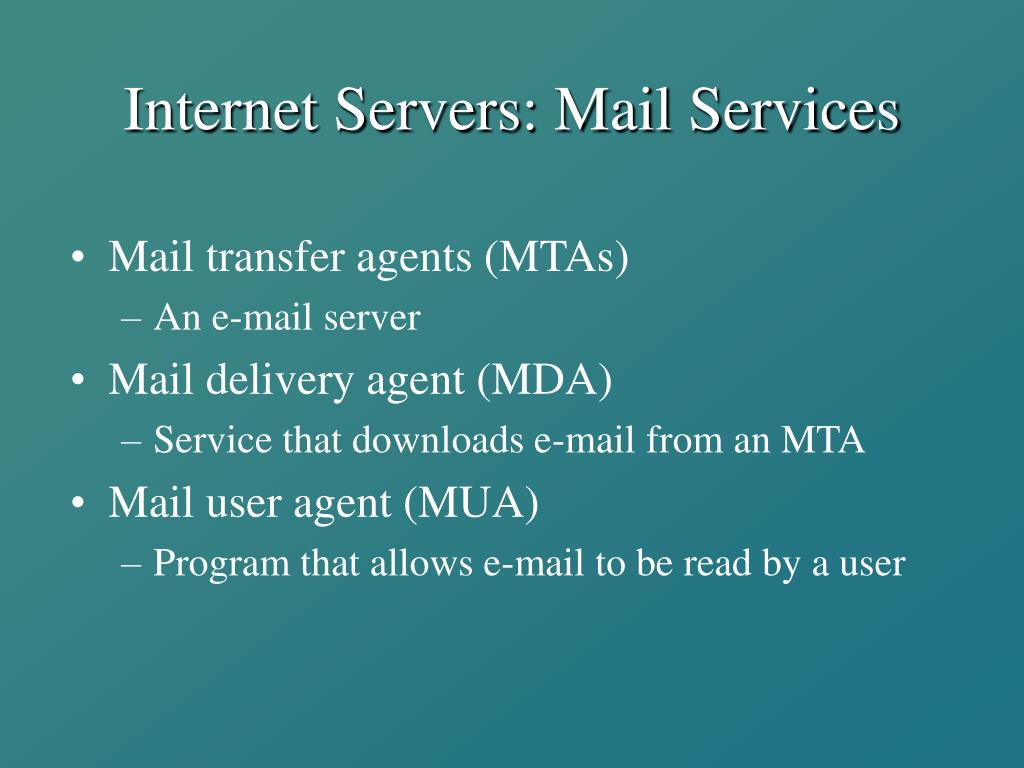 Internet Servers: Mail Services

• Mail transfer agents (MTAs)
– An e-mail server
• Mail delivery agent (MDA)
– Service that downloads e-mail from an MTA
• Mail user agent (MUA)
– Program that allows e-mail to be read by a user